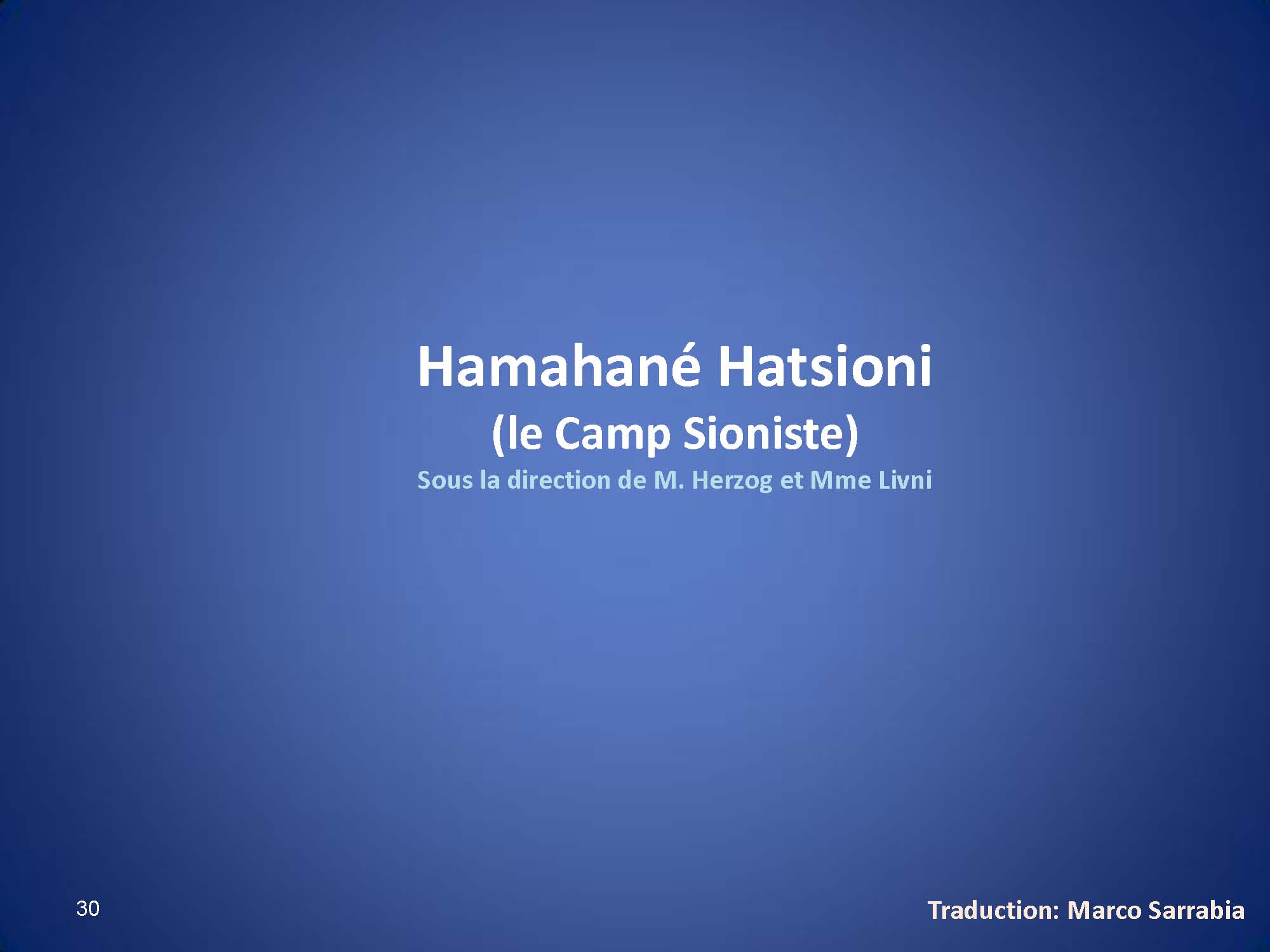 Hamahané Hatsioni
(le Camp Sioniste)
Sous la direction de M. Herzog et Mme Livni

30

Traduction: Marco Sarrabia